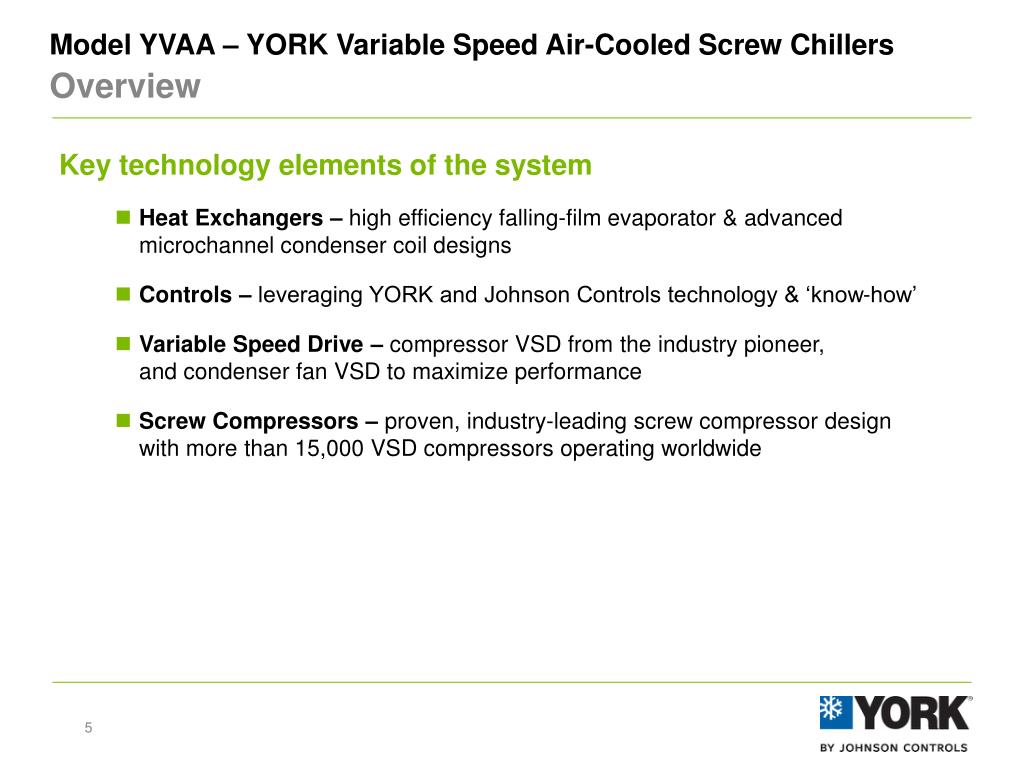 Model YVAA – YORK Variable Speed Air-Cooled Screw Chillers
Overview

Key technology elements of the system

Heat Exchangers – high efficiency falling-film evaporator & advanced microchannel condenser coil designs

Controls – leveraging YORK and Johnson Controls technology & ‘know-how’

Variable Speed Drive – compressor VSD from the industry pioneer, and condenser fan VSD to maximize performance

Screw Compressors – proven, industry-leading screw compressor design with more than 15,000 VSD compressors operating worldwide

5

YORK®
BY JOHNSON CONTROLS